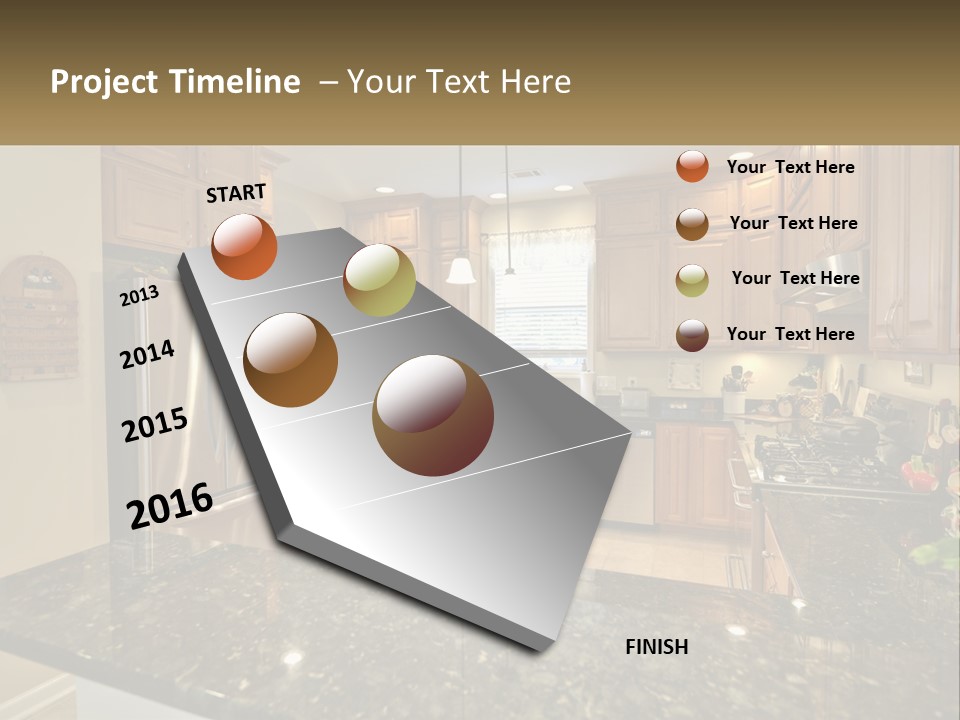 Project Timeline – Your Text Here

START

2013

2014

2015

2016

FINISH

Your Text Here

Your Text Here

Your Text Here

Your Text Here